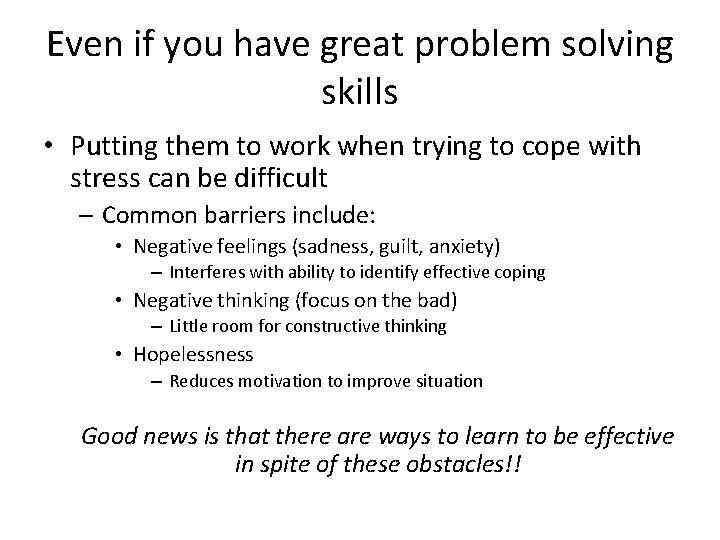 Even if you have great problem solving skills

• Putting them to work when trying to cope with stress can be difficult
– Common barriers include:
• Negative feelings (sadness, guilt, anxiety)
– Interferes with ability to identify effective coping
• Negative thinking (focus on the bad)
– Little room for constructive thinking
• Hopelessness
– Reduces motivation to improve situation

Good news is that there are ways to learn to be effective in spite of these obstacles!!